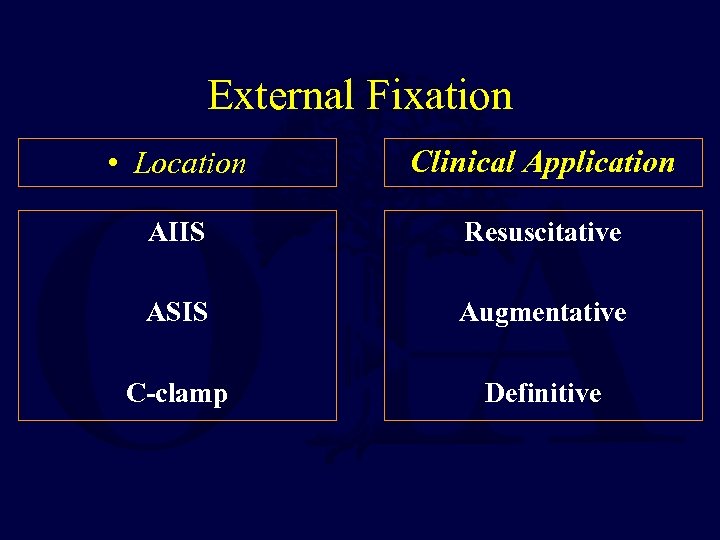 External Fixation

• Location

AIIS

ASIS

C-clamp

Clinical Application

Resuscitative

Augmentative

Definitive